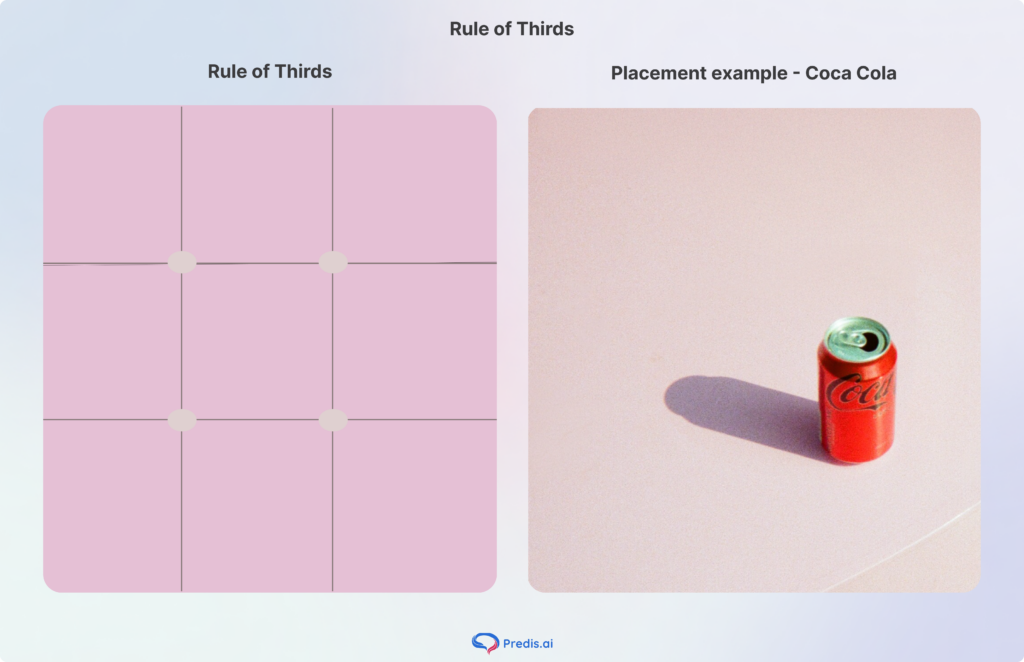 Rule of Thirds

Rule of Thirds

Placement example - Coca Cola

Coca

Predis.ai